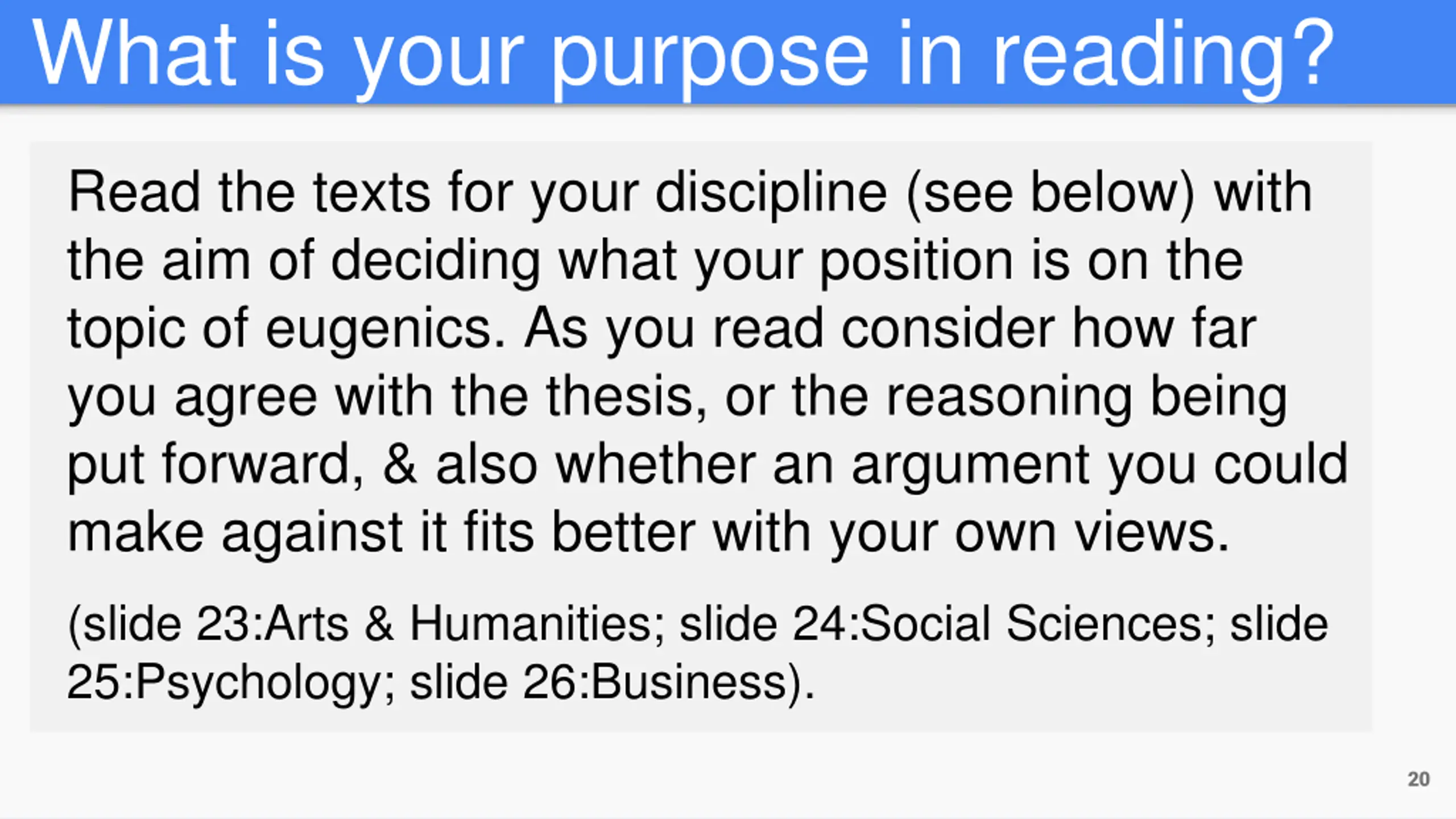 What is your purpose in reading?

Read the texts for your discipline (see below) with the aim of deciding what your position is on the topic of eugenics. As you read consider how far you agree with the thesis, or the reasoning being put forward, & also whether an argument you could make against it fits better with your own views.

(slide 23:Arts & Humanities; slide 24:Social Sciences; slide 25:Psychology; slide 26:Business).

20